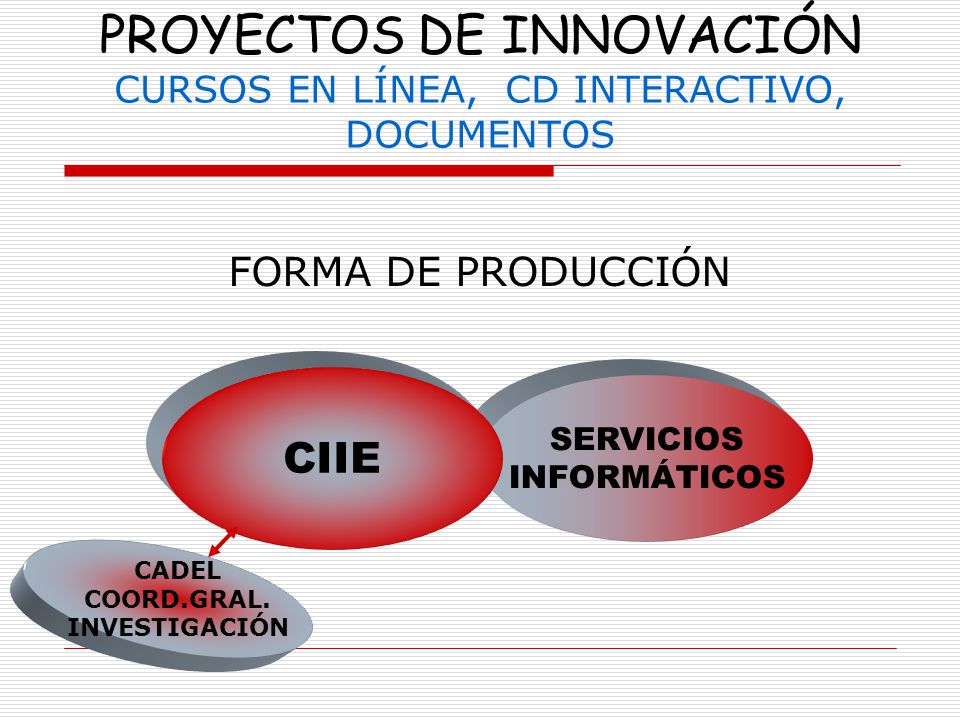 PROYECTOS DE INNOVACIÓN
CURSOS EN LÍNEA, CD INTERACTIVO, DOCUMENTOS

FORMA DE PRODUCCIÓN

CIIE

SERVICIOS INFORMÁTICOS

CADEL
COORD.GRAL.
INVESTIGACIÓN